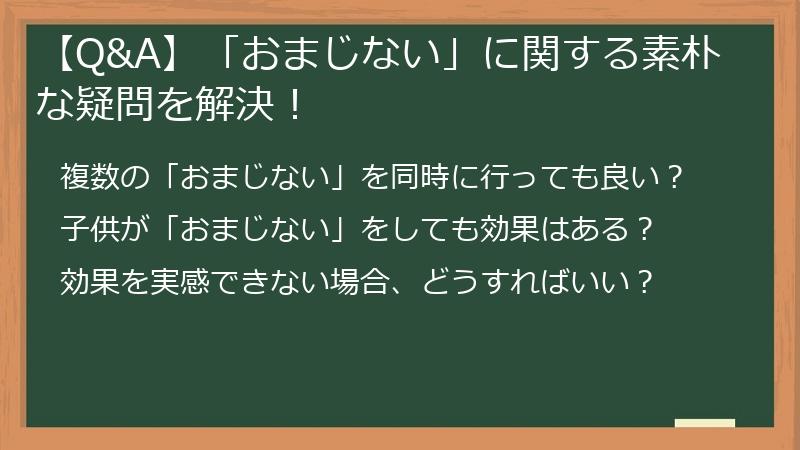 【Q&A】「おまじない」に関する素朴な疑問を解決！

複数の「おまじない」を同時に行っても良い？

子供が「おまじない」をしても効果はある？

効果を実感できない場合、どうすればいい？